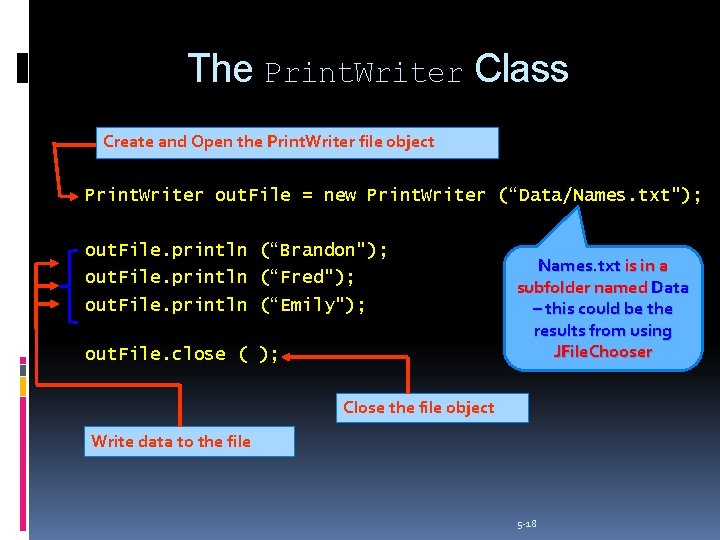 The PrintWriter Class

Create and Open the PrintWriter file object

PrintWriter outFile = new PrintWriter (“Data/Names.txt");

outFile.println (“Brandon");
outFile.println (“Fred");
outFile.println (“Emily");

outFile.close ( );

Names.txt is in a subfolder named Data – this could be the results from using JFileChooser

Close the file object

Write data to the file

5-18